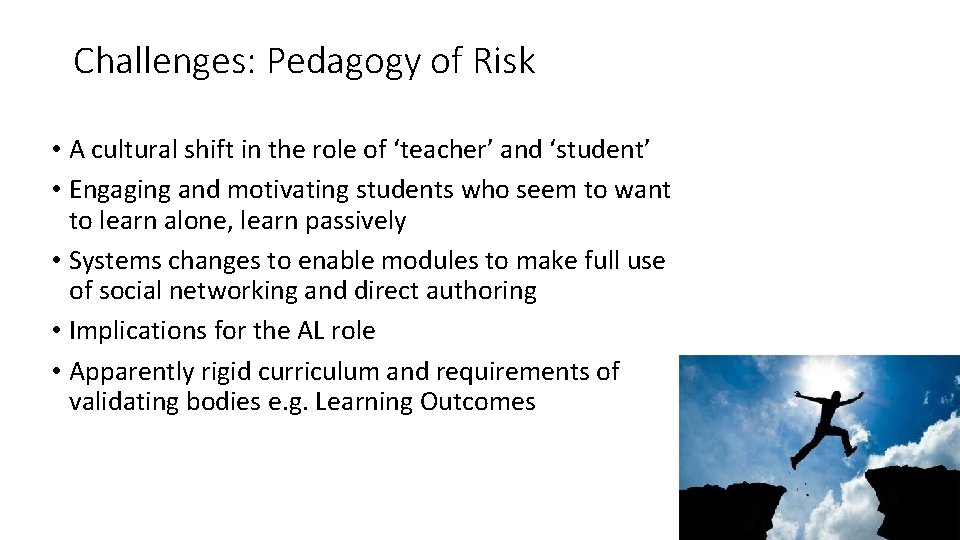 Challenges: Pedagogy of Risk

• A cultural shift in the role of ‘teacher’ and ‘student’
• Engaging and motivating students who seem to want to learn alone, learn passively
• Systems changes to enable modules to make full use of social networking and direct authoring
• Implications for the AL role
• Apparently rigid curriculum and requirements of validating bodies e.g. Learning Outcomes